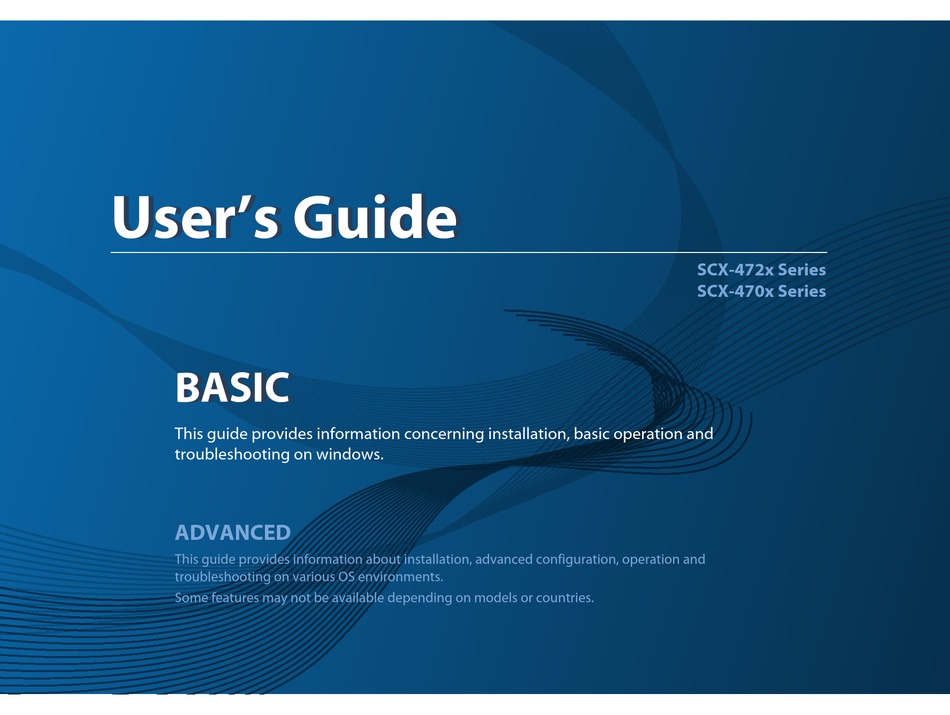 User's Guide

SCX-472x Series
SCX-470x Series

BASIC

This guide provides information concerning installation, basic operation and troubleshooting on windows.

ADVANCED

This guide provides information about installation, advanced configuration, operation and troubleshooting on various OS environments.

Some features may not be available depending on models or countries.